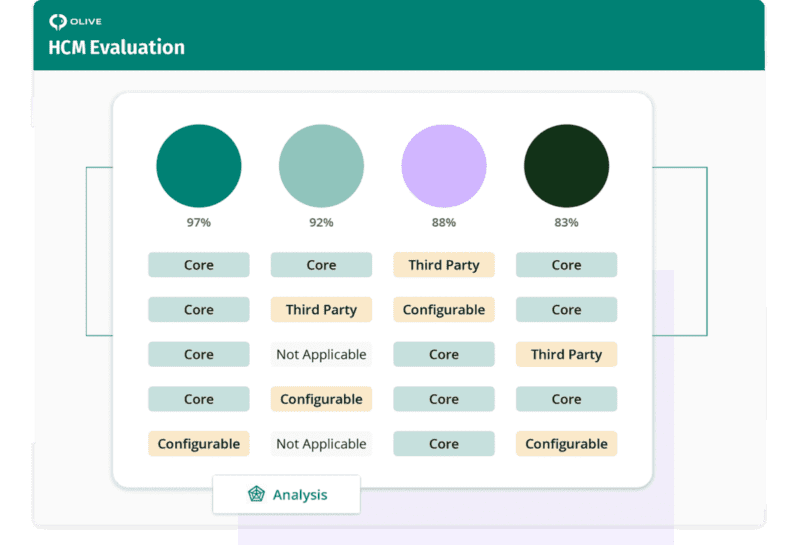 OLIVE
HCM Evaluation

| 97% | 92% | 88% | 83% |
|---|---|---|---|
| Core | Core | Third Party | Core |
| Core | Third Party | Configurable | Core |
| Core | Not Applicable | Core | Third Party |
| Core | Configurable | Core | Core |
| Configurable | Not Applicable | Core | Configurable |

Analysis